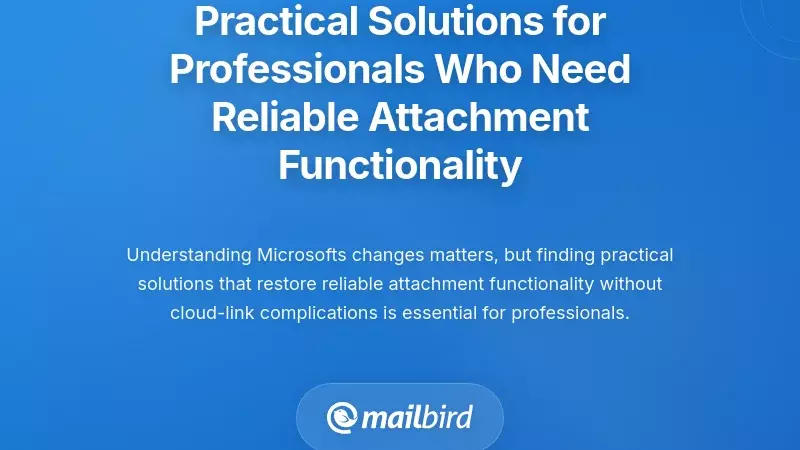 Practical Solutions for Professionals Who Need Reliable Attachment Functionality

Understanding Microsofts changes matters, but finding practical solutions that restore reliable attachment functionality without cloud-link complications is essential for professionals.

mailbird